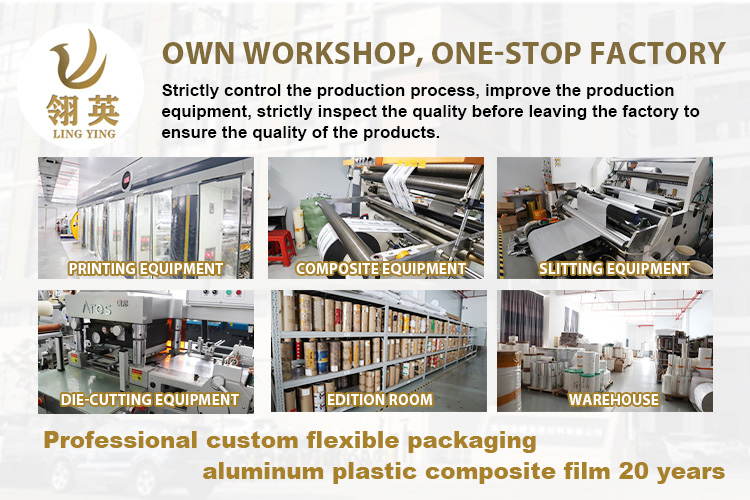 翎英
LING YING

OWN WORKSHOP, ONE-STOP FACTORY

Strictly control the production process, improve the production equipment, strictly inspect the quality before leaving the factory to ensure the quality of the products.

PRINTING EQUIPMENT

COMPOSITE EQUIPMENT

SLITTING EQUIPMENT

Ares

DIE-CUTTING EQUIPMENT

EDITION ROOM

WAREHOUSE

Professional custom flexible packaging aluminum plastic composite film 20 years